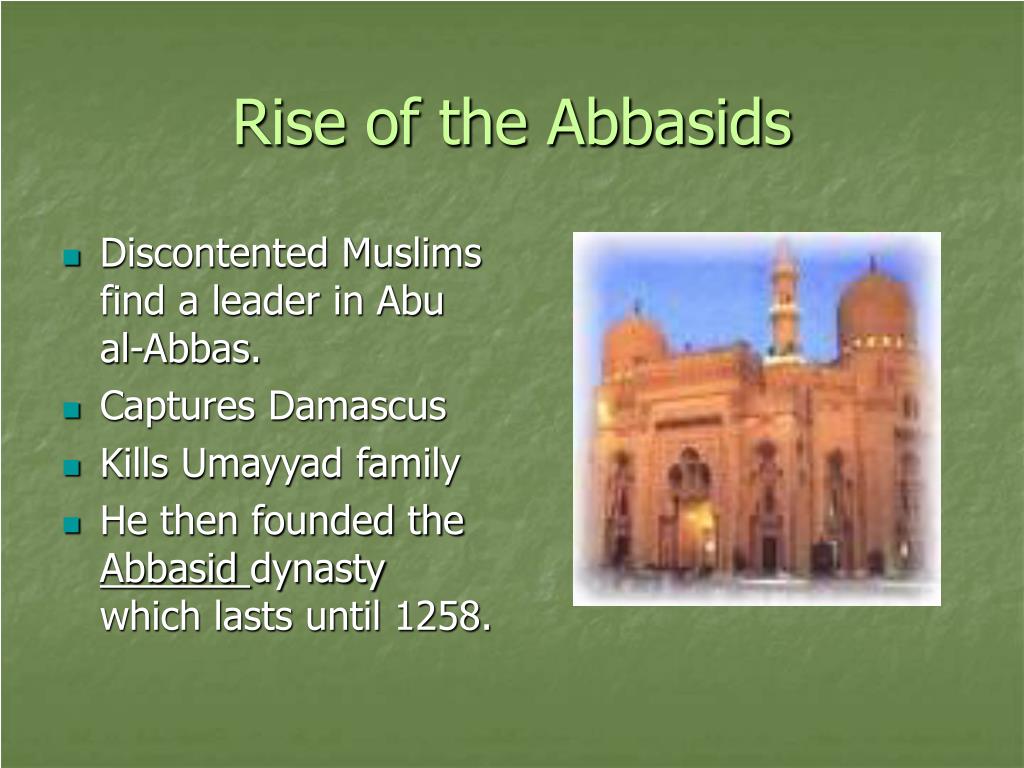 Rise of the Abbasids

- Discontented Muslims find a leader in Abu al-Abbas.
- Captures Damascus
- Kills Umayyad family
- He then founded the Abbasid dynasty which lasts until 1258.